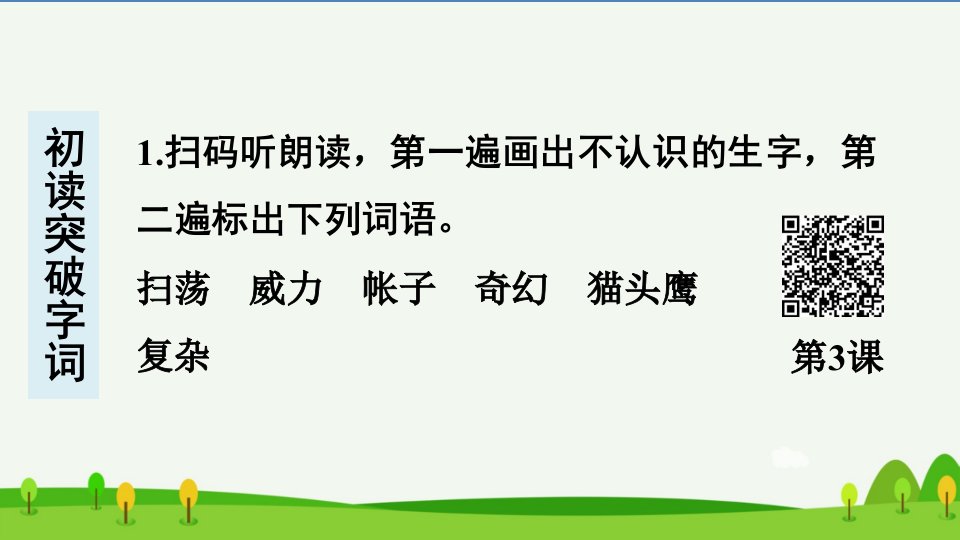 初读突破字词

1.扫码听朗读，第一遍画出不认识的生字，第二遍标出下列词语。

扫荡　威力　帐子　奇幻　猫头鹰
复杂

第3课